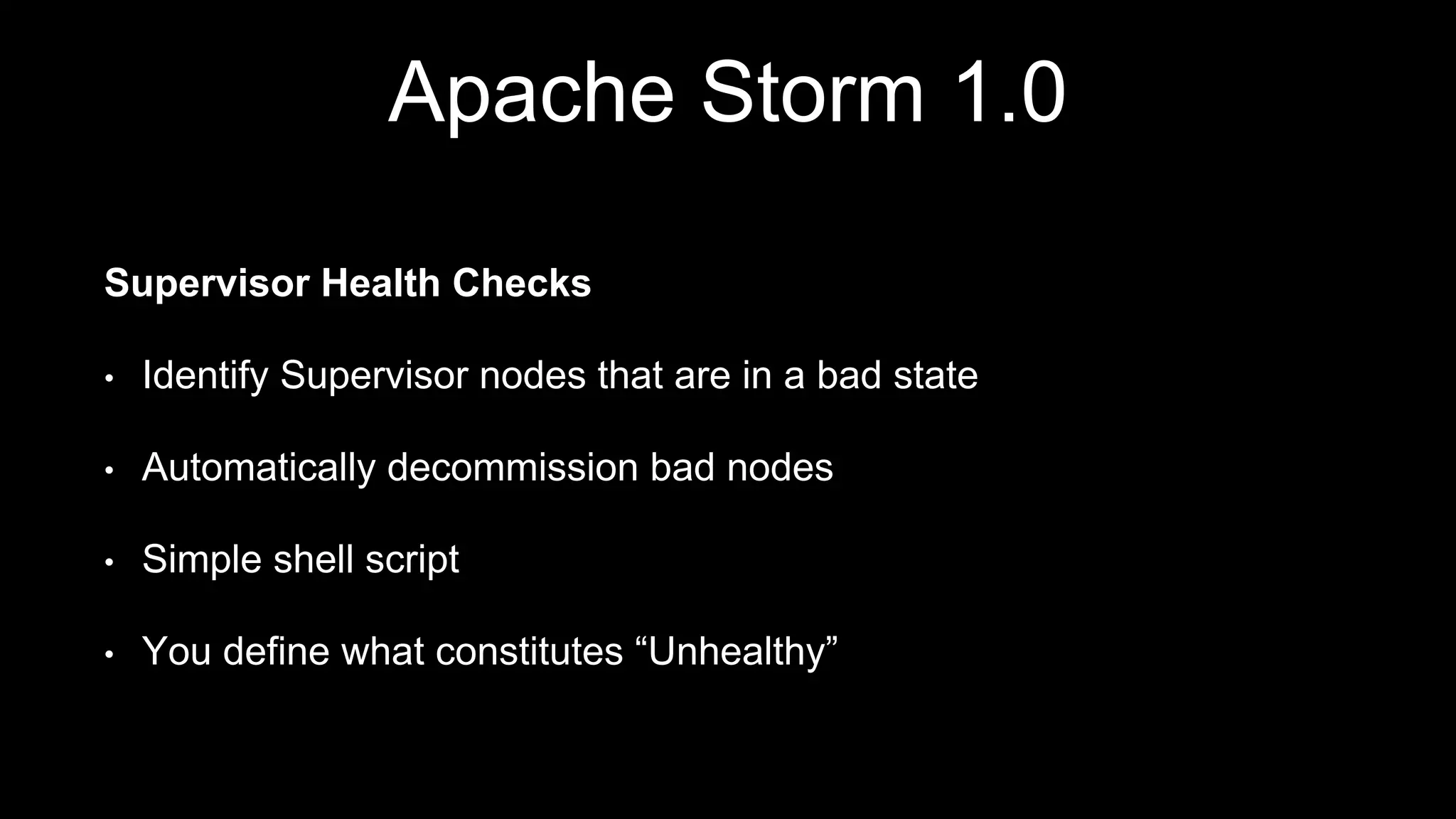 Apache Storm 1.0

Supervisor Health Checks

• Identify Supervisor nodes that are in a bad state

• Automatically decommission bad nodes

• Simple shell script

• You define what constitutes “Unhealthy”